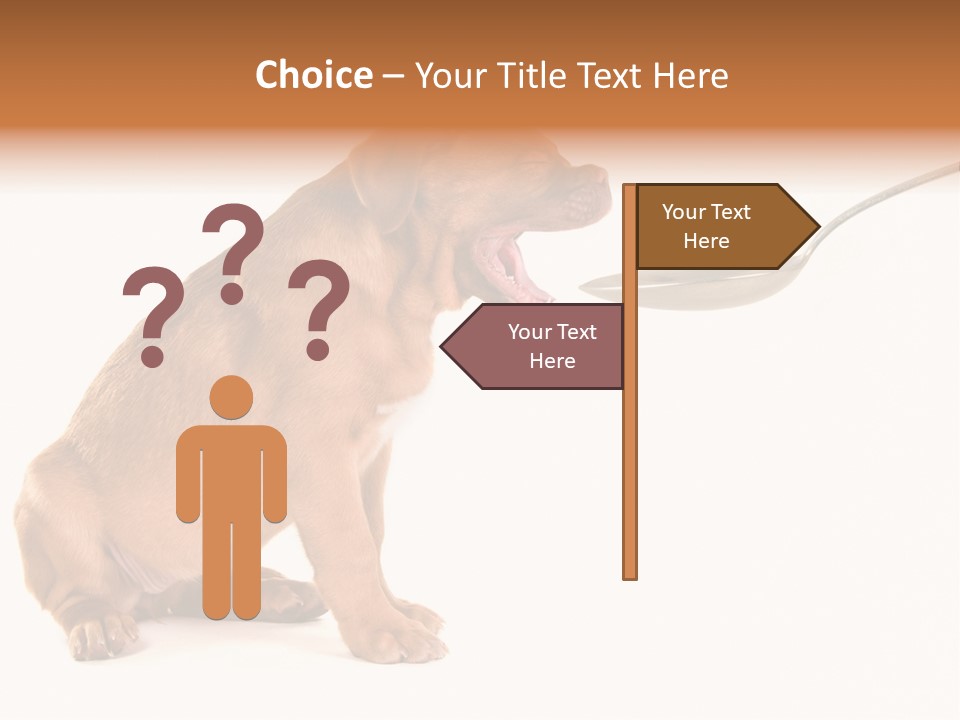 Choice – Your Title Text Here

? ? ?

Your Text Here

Your Text Here